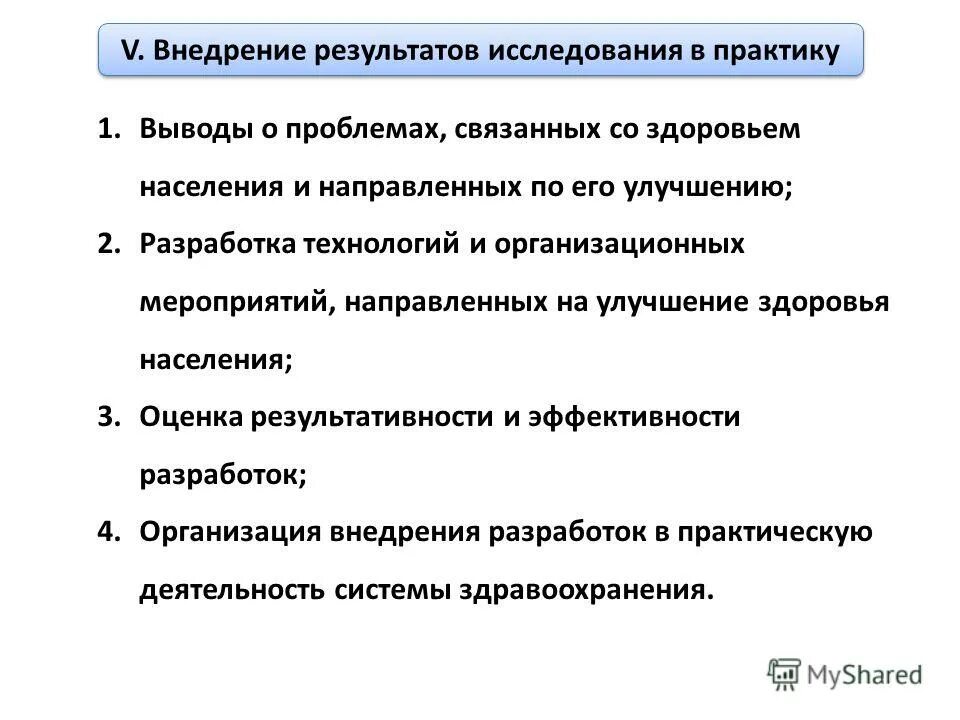 V. Внедрение результатов исследования в практику

1. Выводы о проблемах, связанных со здоровьем населения и направленных по его улучшению;
2. Разработка технологий и организационных мероприятий, направленных на улучшение здоровья населения;
3. Оценка результативности и эффективности разработок;
4. Организация внедрения разработок в практическую деятельность системы здравоохранения.

MyShared